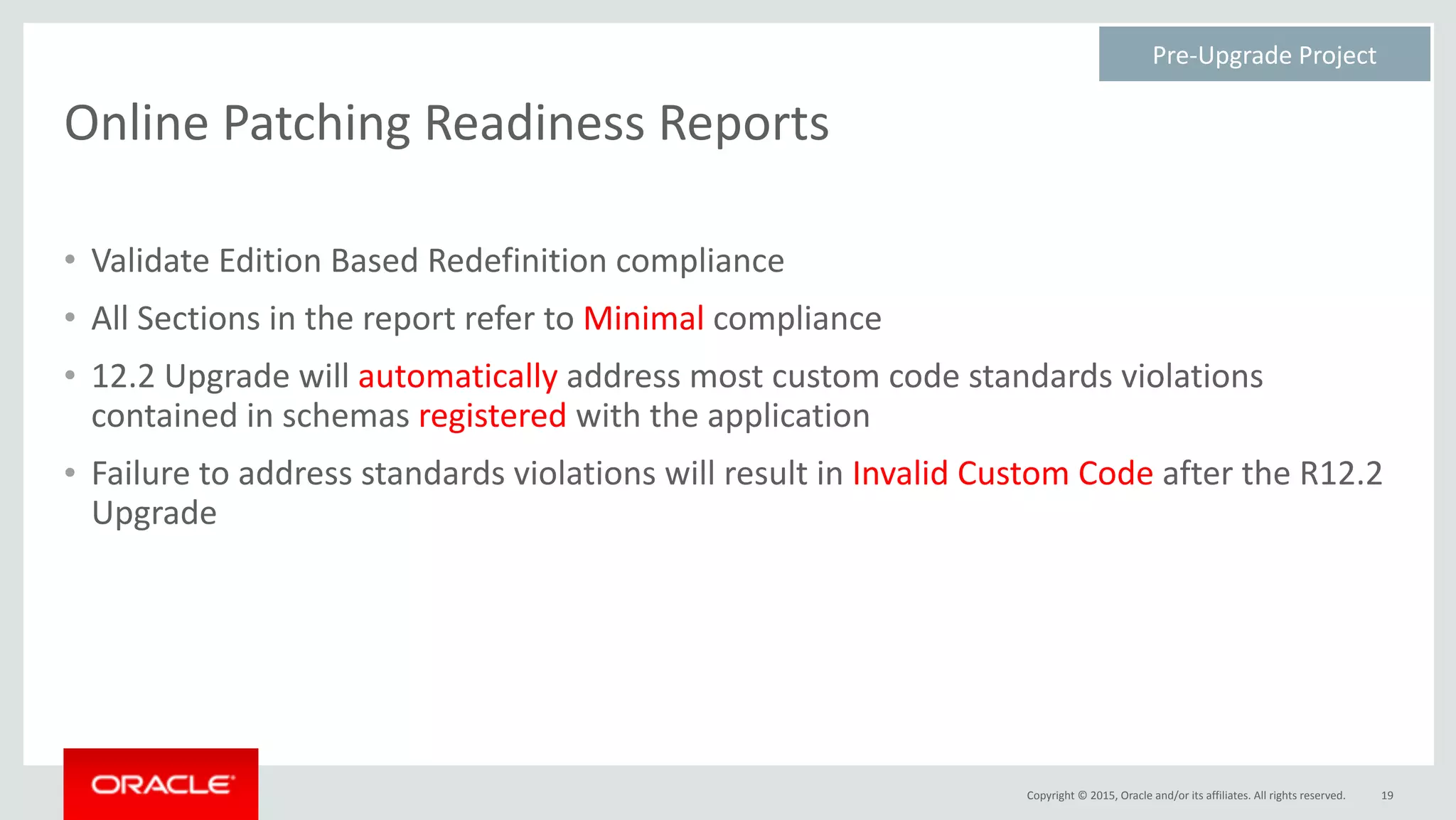 Pre-Upgrade Project

Online Patching Readiness Reports

• Validate Edition Based Redefinition compliance
• All Sections in the report refer to Minimal compliance
• 12.2 Upgrade will automatically address most custom code standards violations contained in schemas registered with the application
• Failure to address standards violations will result in Invalid Custom Code after the R12.2 Upgrade

ORACLE

Copyright © 2015, Oracle and/or its affiliates. All rights reserved. 19